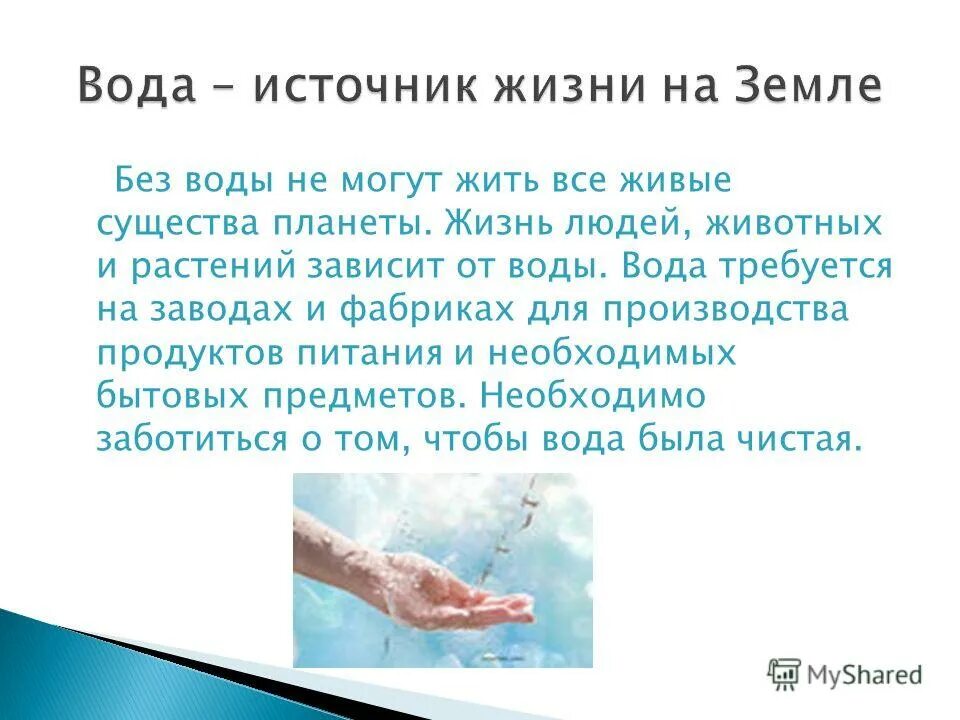 Вода – источник жизни на Земле

Без воды не могут жить все живые существа планеты. Жизнь людей, животных и растений зависит от воды. Вода требуется на заводах и фабриках для производства продуктов питания и необходимых бытовых предметов. Необходимо заботиться о том, чтобы вода была чистая.

MyShared